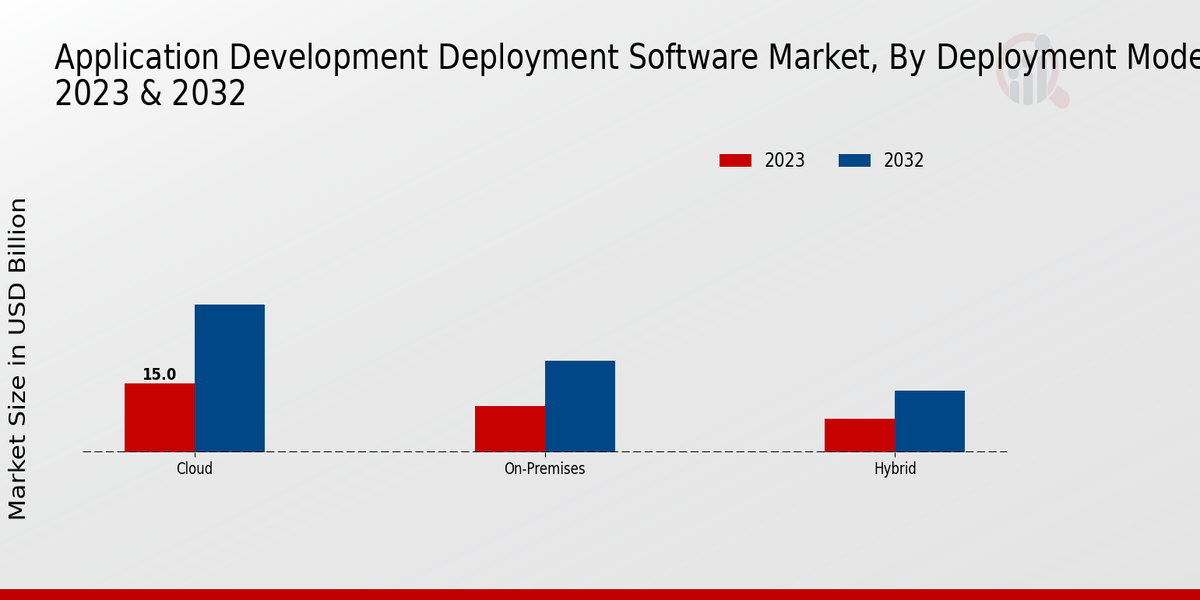 Application Development Deployment Software Market, By Deployment Mode
2023 & 2032

2023
2032

Market Size in USD Billion

15.0

Cloud
On-Premises
Hybrid